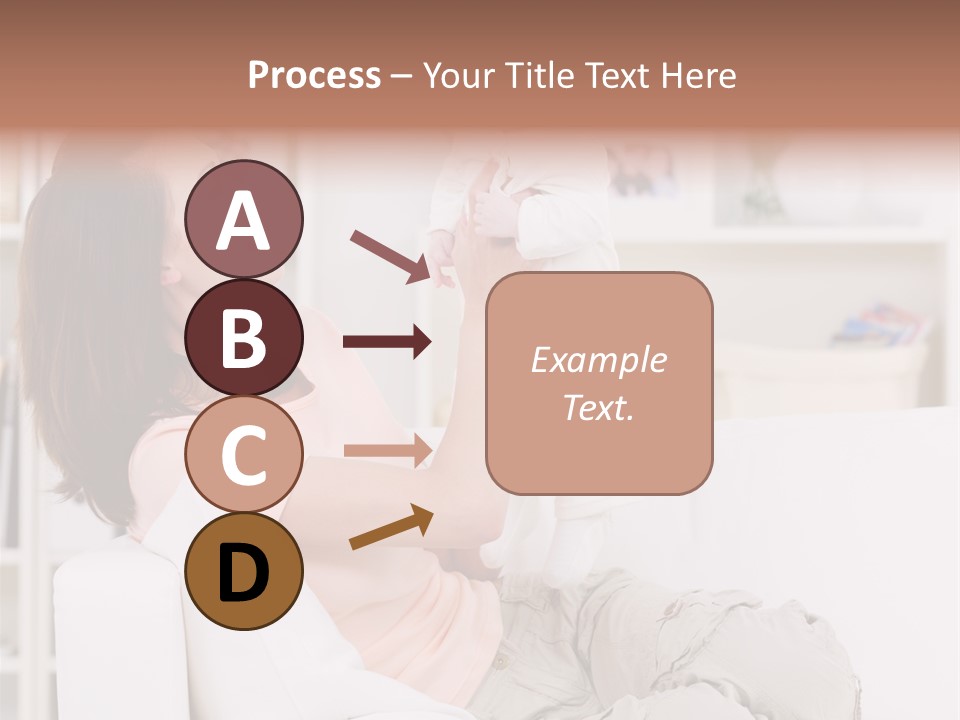 Process – Your Title Text Here

A

B

C

D

Example Text.